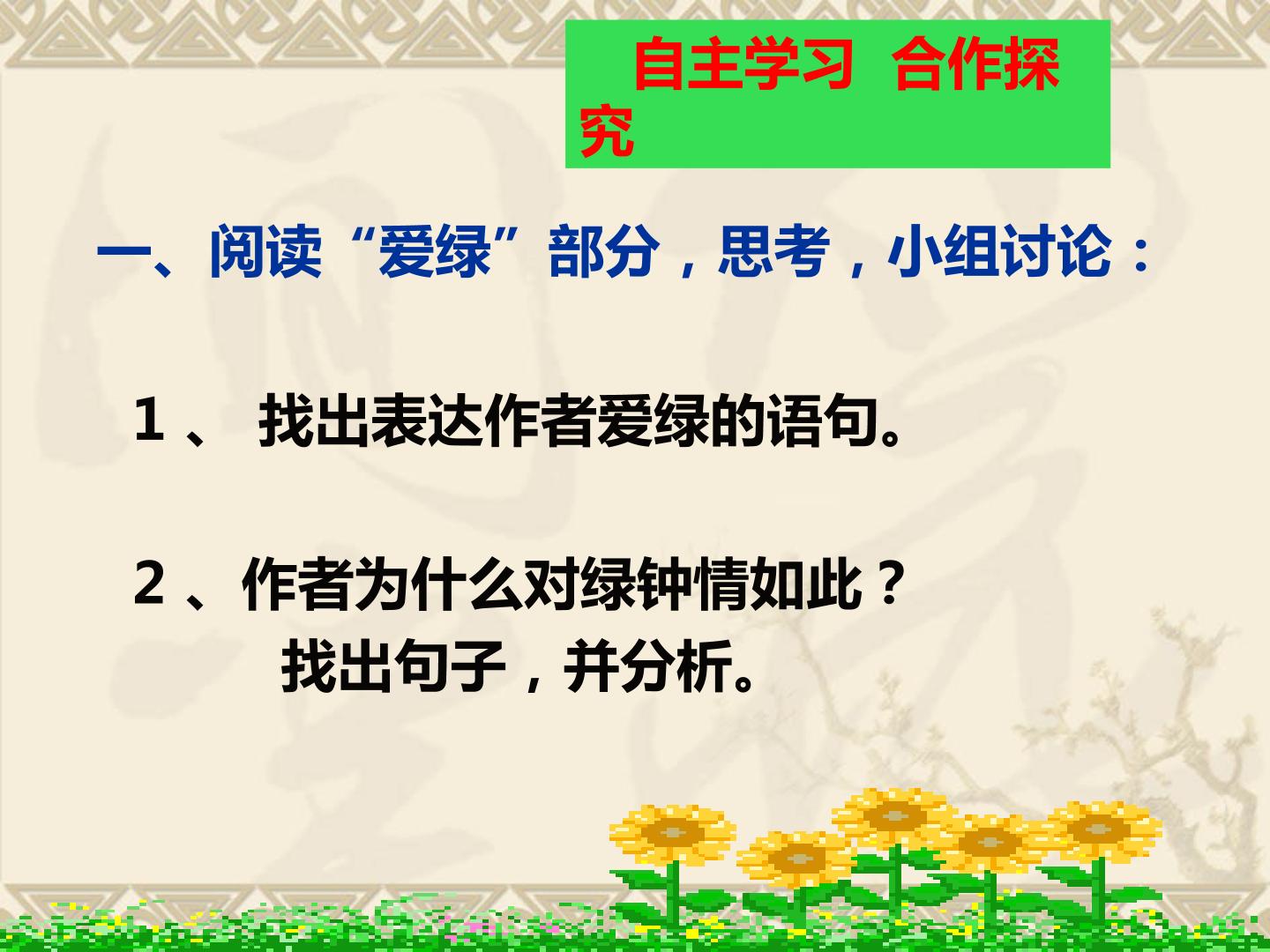 自主学习 合作探究

一、阅读“爱绿”部分，思考，小组讨论：

1、找出表达作者爱绿的语句。

2、作者为什么对绿钟情如此？
找出句子，并分析。